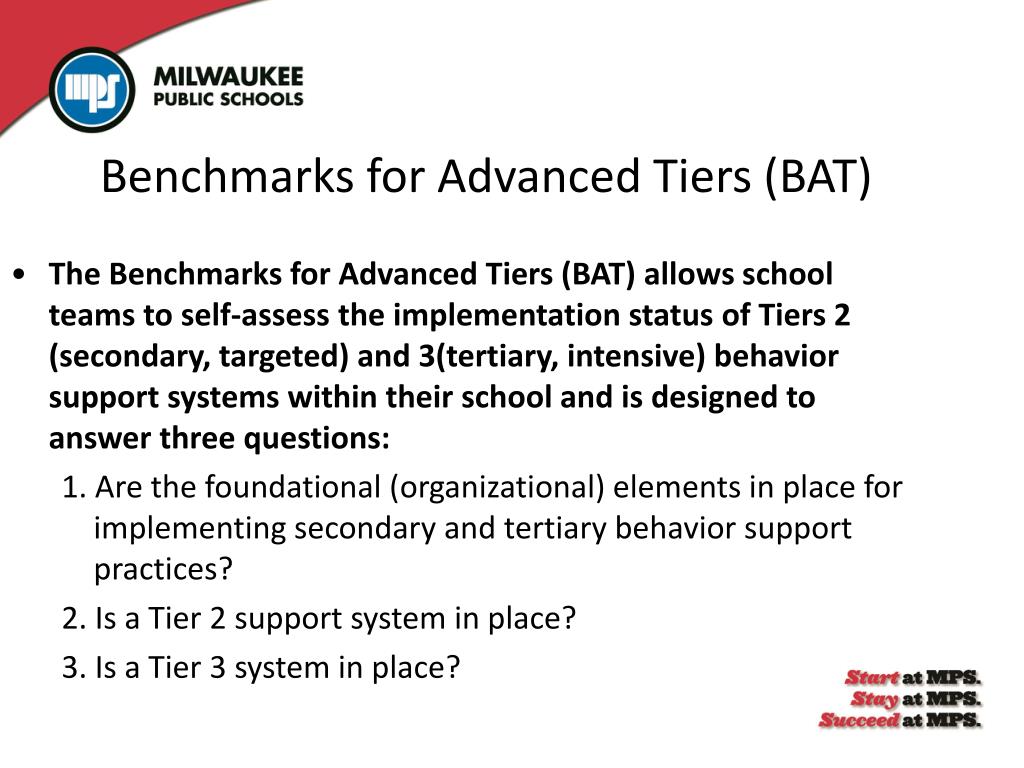 mps

MILWAUKEE
PUBLIC SCHOOLS

Benchmarks for Advanced Tiers (BAT)

• The Benchmarks for Advanced Tiers (BAT) allows school teams to self-assess the implementation status of Tiers 2 (secondary, targeted) and 3(tertiary, intensive) behavior support systems within their school and is designed to answer three questions:

1. Are the foundational (organizational) elements in place for implementing secondary and tertiary behavior support practices?

2. Is a Tier 2 support system in place?

3. Is a Tier 3 system in place?

Start at MPS.
Stay at MPS.
Succeed at MPS.